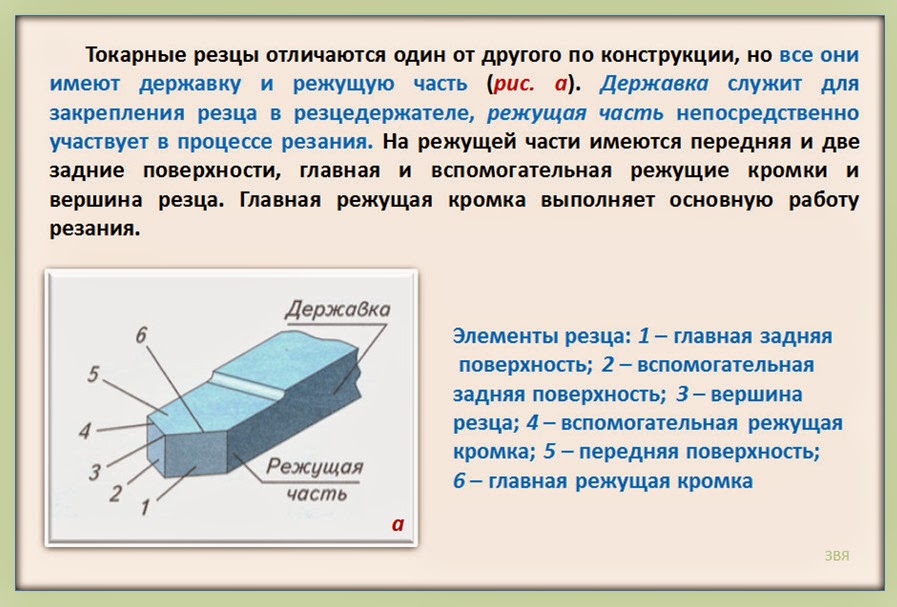 Токарные резцы отличаются один от другого по конструкции, но все они имеют державку и режущую часть (рис. а). Державка служит для закрепления резца в резцедержателе, режущая часть непосредственно участвует в процессе резания. На режущей части имеются передняя и две задние поверхности, главная и вспомогательная режущие кромки и вершина резца. Главная режущая кромка выполняет основную работу резания.

Державка
6
5
4
3
2
1
Режущая часть
а

Элементы резца: 1 – главная задняя поверхность; 2 – вспомогательная задняя поверхность; 3 – вершина резца; 4 – вспомогательная режущая кромка; 5 – передняя поверхность; 6 – главная режущая кромка

ЗВЯ